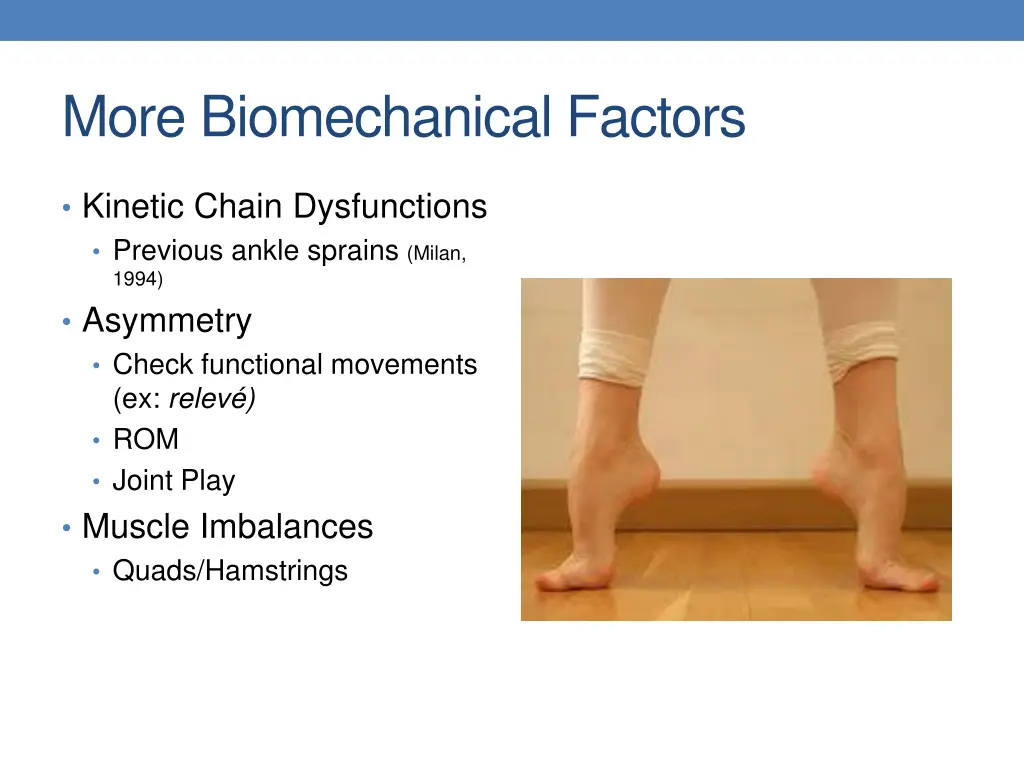 More Biomechanical Factors

• Kinetic Chain Dysfunctions
  • Previous ankle sprains (Milan, 1994)
• Asymmetry
  • Check functional movements (ex: relevé)
  • ROM
  • Joint Play
• Muscle Imbalances
  • Quads/Hamstrings